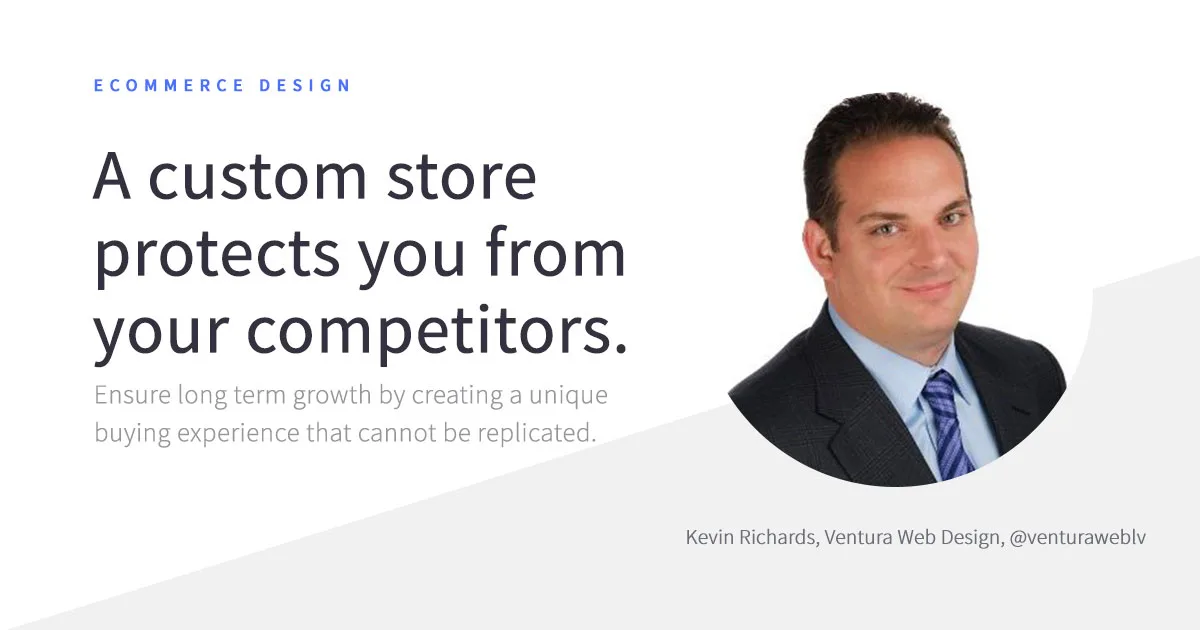 ECOMMERCE DESIGN

A custom store protects you from your competitors.

Ensure long term growth by creating a unique buying experience that cannot be replicated.

Kevin Richards, Ventura Web Design, @venturaweblv